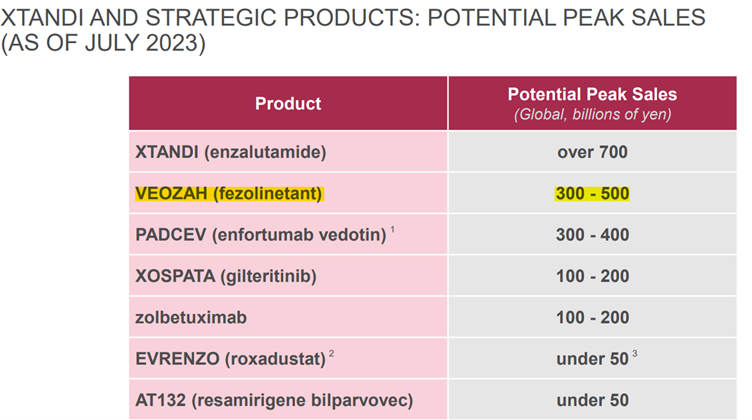 XTANDI AND STRATEGIC PRODUCTS: POTENTIAL PEAK SALES (AS OF JULY 2023)

| Product | Potential Peak Sales (Global, billions of yen) |
|---|---|
| XTANDI (enzalutamide) | over 700 |
| VEOZAH (fezolinetant) | 300 - 500 |
| PADCEV (enfortumab vedotin) $^1$ | 300 - 400 |
| XOSPATA (gilteritinib) | 100 - 200 |
| zolbetuximab | 100 - 200 |
| EVRENZO (roxadustat) $^2$ | under 50 $^3$ |
| AT132 (resamirigene bilparvovec) | under 50 |